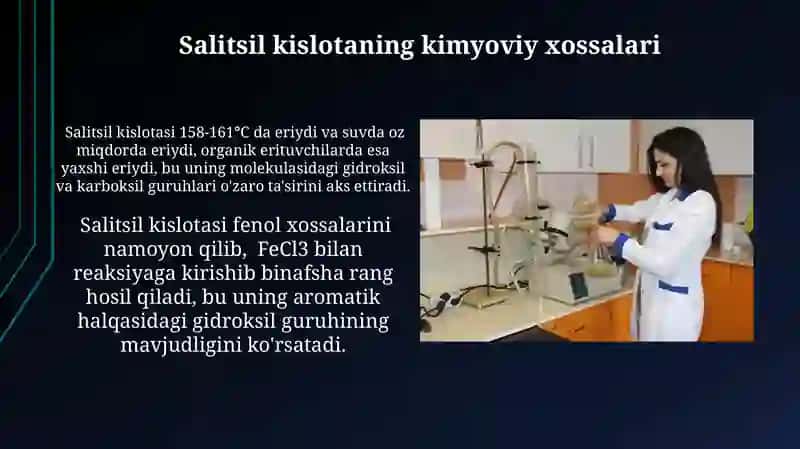 Salitsil kislotaning kimyoviy xossalari

Salitsil kislotasi 158-161°C da eriydi va suvda oz miqdorda eriydi, organik erituvchilarda esa yaxshi eriydi, bu uning molekulasidagi gidroksil va karboksil guruhlari o'zaro ta'sirini aks ettiradi.

Salitsil kislotasi fenol xossalarini namoyon qilib, FeCl3 bilan reaksiyaga kirishib binafsha rang hosil qiladi, bu uning aromatik halqasidagi gidroksil guruhining mavjudligini ko'rsatadi.